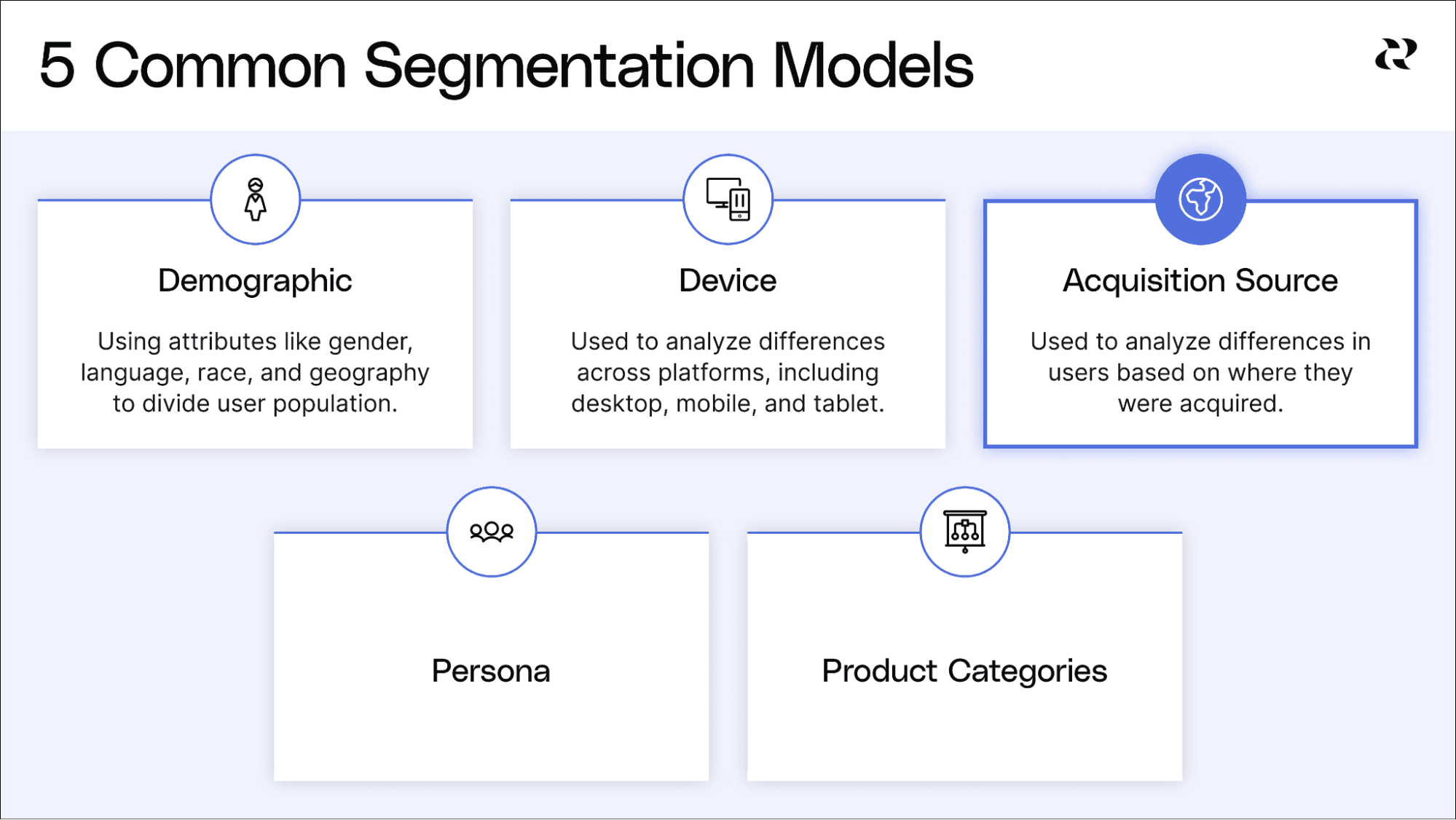 5 Common Segmentation Models

Demographic

Using attributes like gender, language, race, and geography to divide user population.

Device

Used to analyze differences across platforms, including desktop, mobile, and tablet.

Acquisition Source

Used to analyze differences in users based on where they were acquired.

Persona

Product Categories